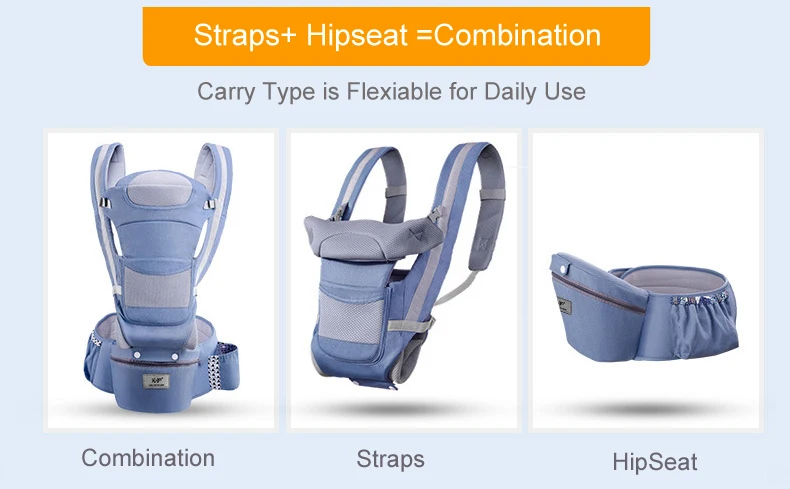 Straps+ Hipseat =Combination

Carry Type is Flexiable for Daily Use

Combination

Straps

HipSeat